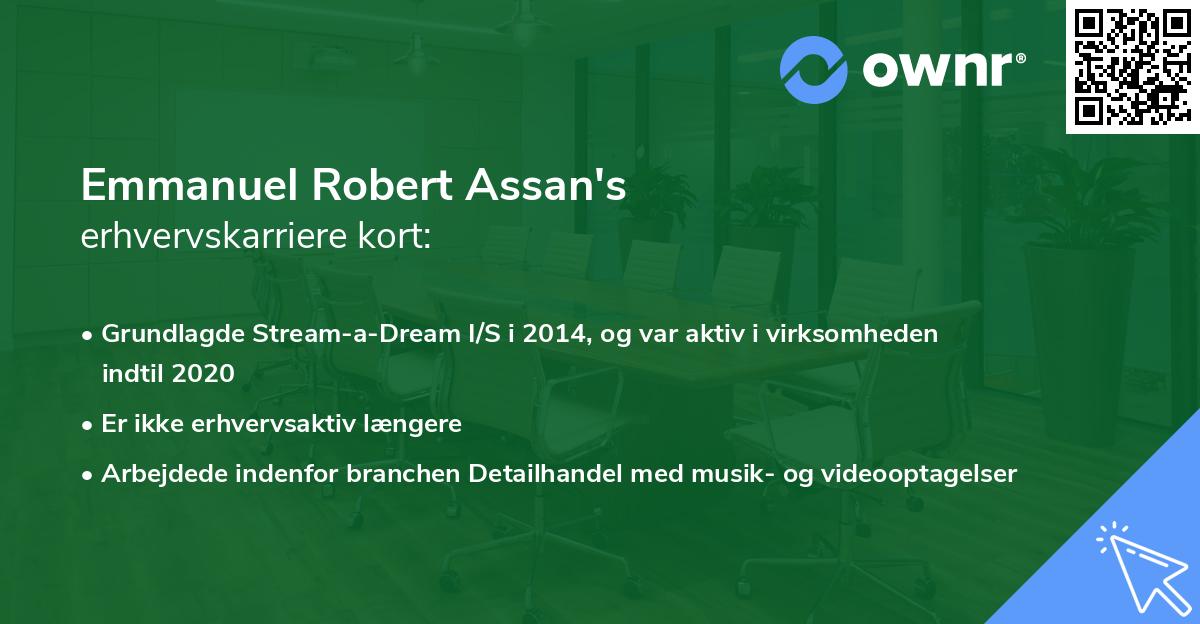 ownr®

Emmanuel Robert Assan's
erhvervskarriere kort:

• Grundlagde Stream-a-Dream I/S i 2014, og var aktiv i virksomheden indtil 2020
• Er ikke erhvervsaktiv længere
• Arbejdede indenfor branchen Detailhandel med musik- og videooptagelser